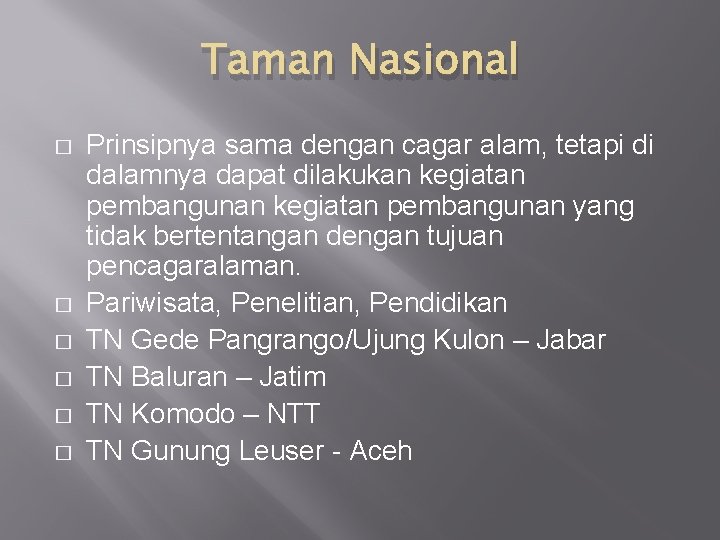 Taman Nasional

Prinsipnya sama dengan cagar alam, tetapi di dalamnya dapat dilakukan kegiatan pembangunan kegiatan pembangunan yang tidak bertentangan dengan tujuan pencagaralaman.

Pariwisata, Penelitian, Pendidikan

TN Gede Pangrango/Ujung Kulon – Jabar

TN Baluran – Jatim

TN Komodo – NTT

TN Gunung Leuser - Aceh